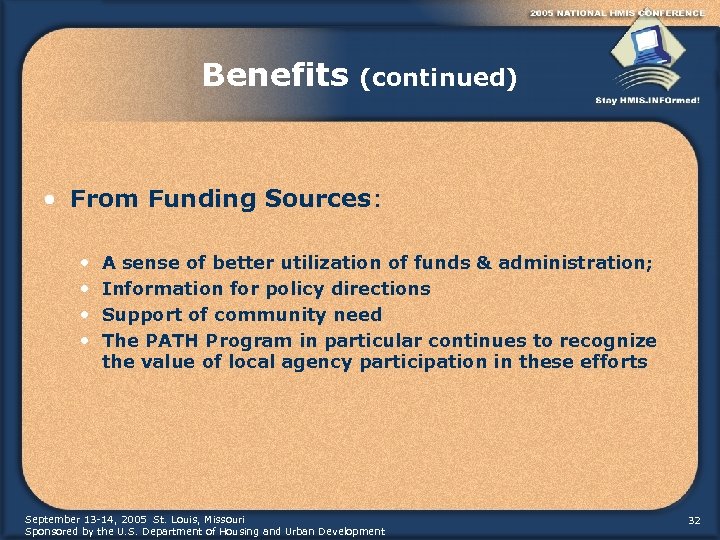 2005 NATIONAL HMIS CONFERENCE

Stay HMIS.INFOrmed!

Benefits (continued)

• From Funding Sources:

• A sense of better utilization of funds & administration;
• Information for policy directions
• Support of community need
• The PATH Program in particular continues to recognize the value of local agency participation in these efforts

September 13-14, 2005 St. Louis, Missouri
Sponsored by the U.S. Department of Housing and Urban Development

32